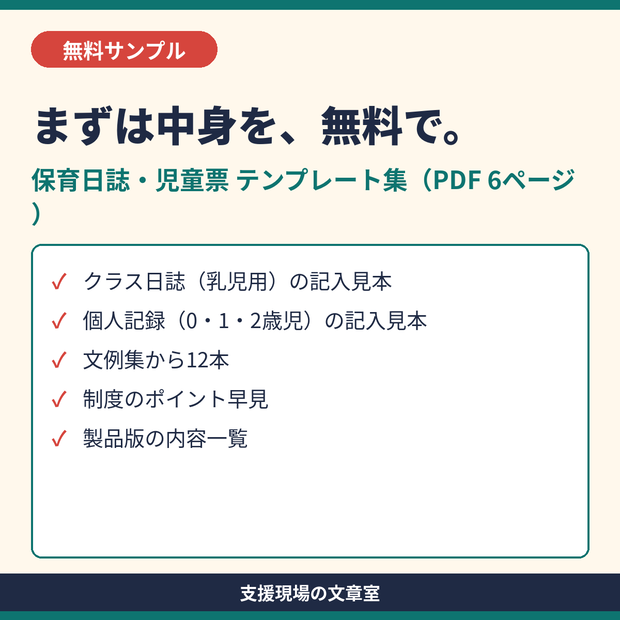 無料サンプル

まずは中身を、無料で。

保育日誌・児童票 テンプレート集（PDF 6ページ）

✓ クラス日誌（乳児用）の記入見本
✓ 個人記録（0・1・2歳児）の記入見本
✓ 文例集から12本
✓ 制度のポイント早見
✓ 製品版の内容一覧

支援現場の文章室